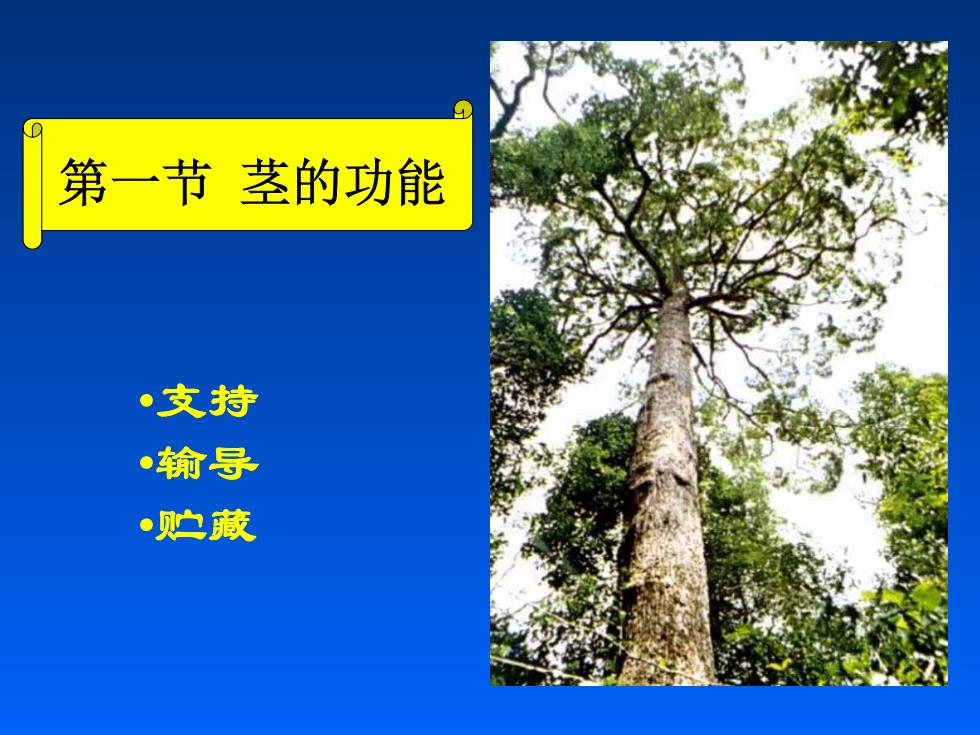 第一节 茎的功能

•支持
•输导
•贮藏